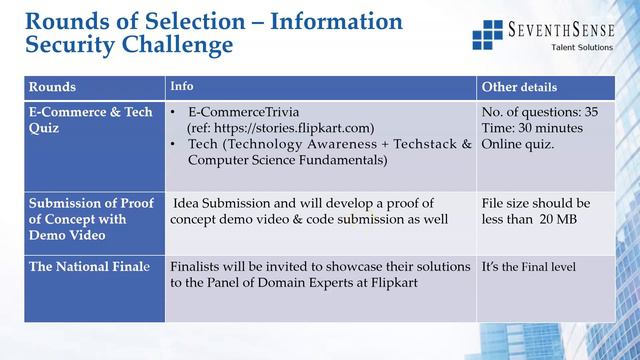 Rounds of Selection – Information Security Challenge

SEVENTHSENSE
Talent Solutions

| Rounds | Info | Other details |
|---|---|---|
| E-Commerce & Tech Quiz | • E-CommerceTrivia (ref: https://stories.flipkart.com) • Tech (Technology Awareness + Techstack & Computer Science Fundamentals) | No. of questions: 35 Time: 30 minutes Online quiz. |
| Submission of Proof of Concept with Demo Video | Idea Submission and will develop a proof of concept demo video & code submission as well | File size should be less than 20 MB |
| The National Finale | Finalists will be invited to showcase their solutions to the Panel of Domain Experts at Flipkart | It's the Final level |